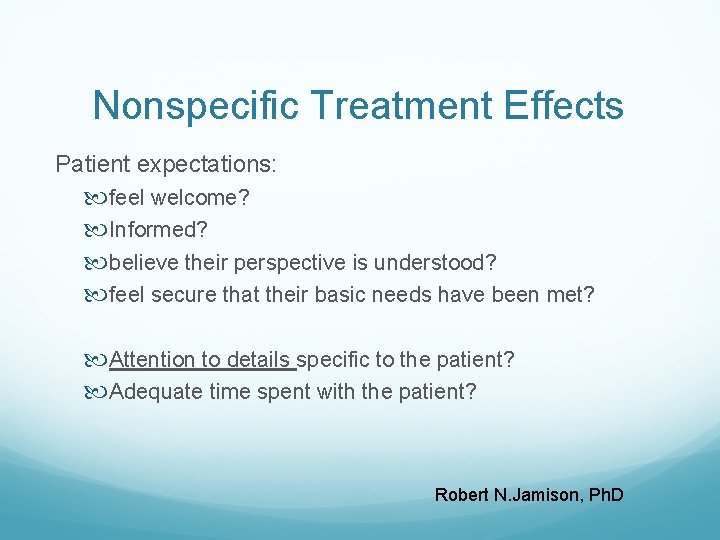 Nonspecific Treatment Effects

Patient expectations:

feel welcome?
Informed?
believe their perspective is understood?
feel secure that their basic needs have been met?

Attention to details specific to the patient?
Adequate time spent with the patient?

Robert N.Jamison, PhD